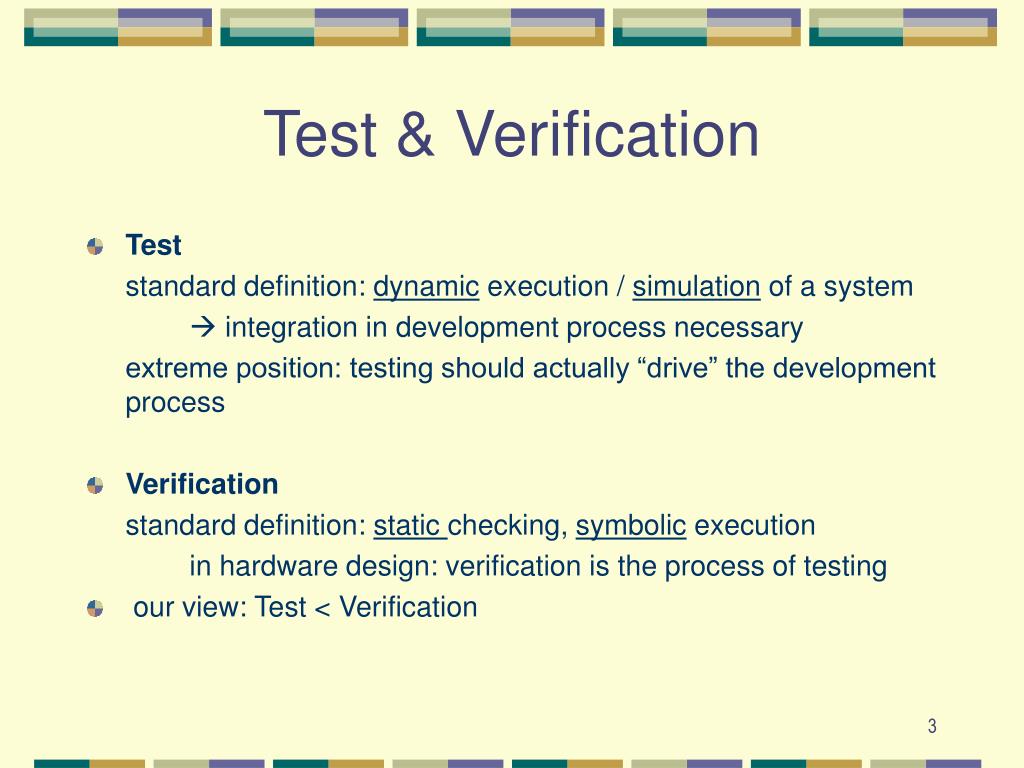 Test & Verification

Test
standard definition: dynamic execution / simulation of a system
→ integration in development process necessary
extreme position: testing should actually “drive” the development process

Verification
standard definition: static checking, symbolic execution
in hardware design: verification is the process of testing

our view: Test < Verification

3